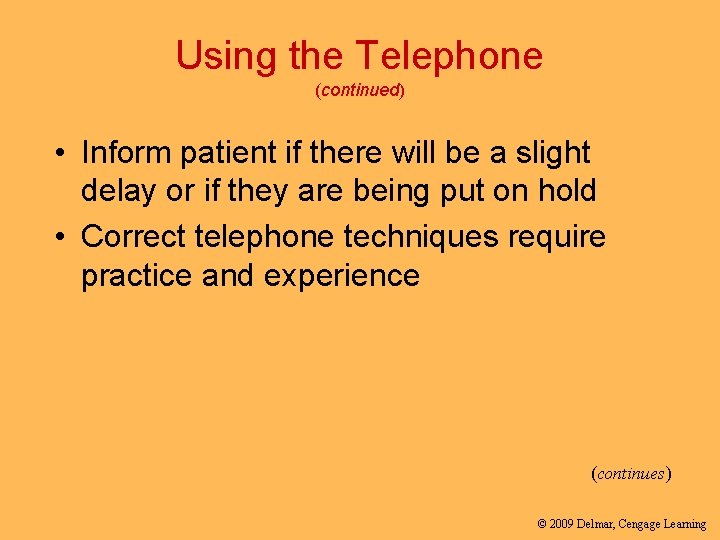 Using the Telephone
(continued)

• Inform patient if there will be a slight delay or if they are being put on hold
• Correct telephone techniques require practice and experience

(continues)

© 2009 Delmar, Cengage Learning